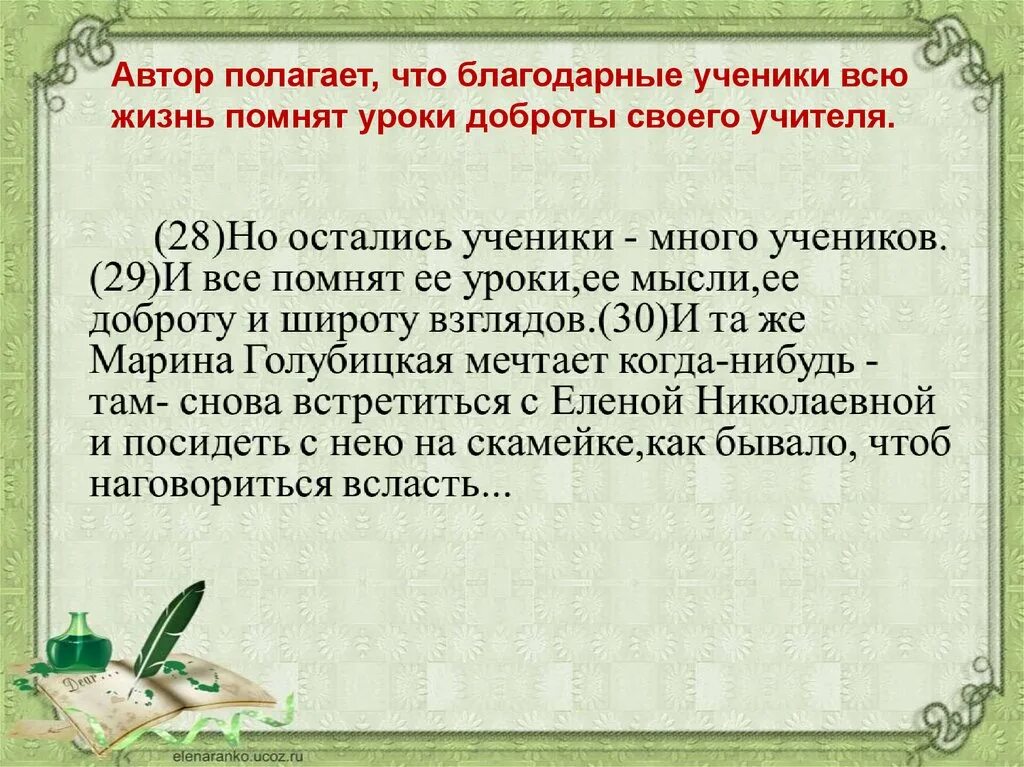 Автор полагает, что благодарные ученики всю жизнь помнят уроки доброты своего учителя.

(28)Но остались ученики - много учеников. (29)И все помнят ее уроки,ее мысли,ее доброту и широту взглядов.(30)И та же Марина Голубицкая мечтает когда-нибудь - там- снова встретиться с Еленой Николаевной и посидеть с нею на скамейке,как бывало, чтоб наговориться всласть...

Dear

elenaranko.ucoz.ru